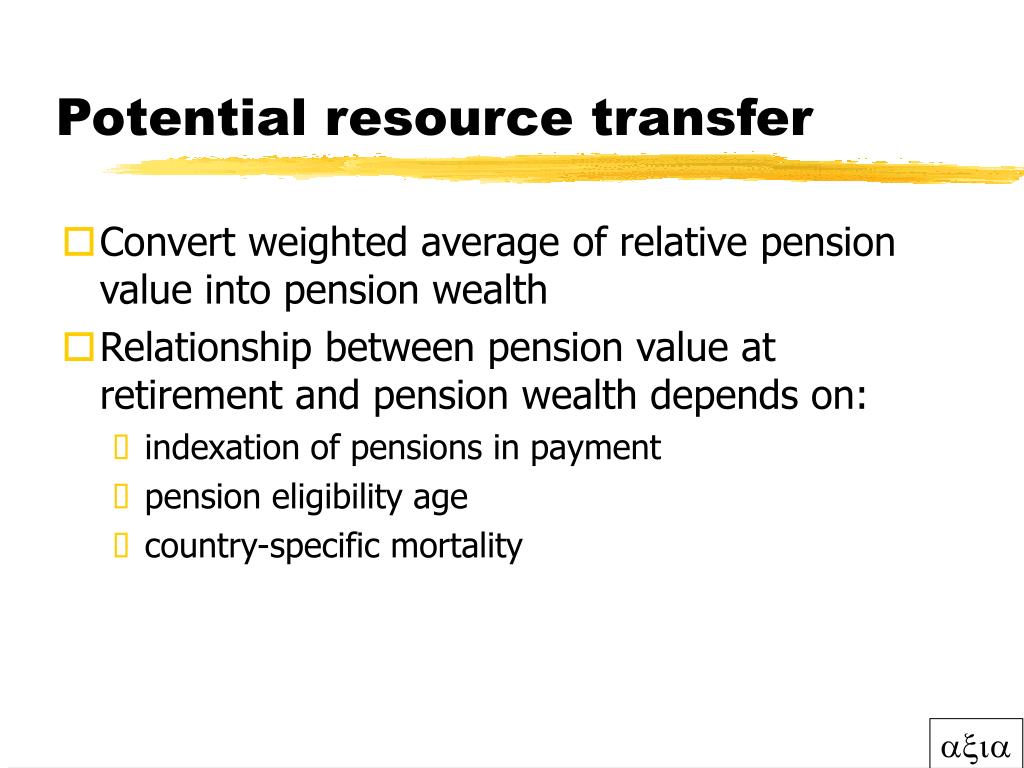 Potential resource transfer

Convert weighted average of relative pension value into pension wealth

Relationship between pension value at retirement and pension wealth depends on:

indexation of pensions in payment

pension eligibility age

country-specific mortality

αξια